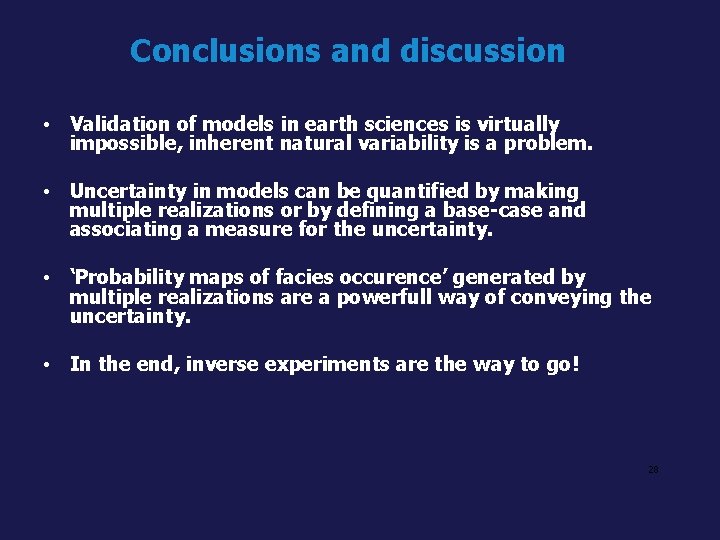 Conclusions and discussion

• Validation of models in earth sciences is virtually impossible, inherent natural variability is a problem.

• Uncertainty in models can be quantified by making multiple realizations or by defining a base-case and associating a measure for the uncertainty.

• 'Probability maps of facies occurence' generated by multiple realizations are a powerfull way of conveying the uncertainty.

• In the end, inverse experiments are the way to go!

28